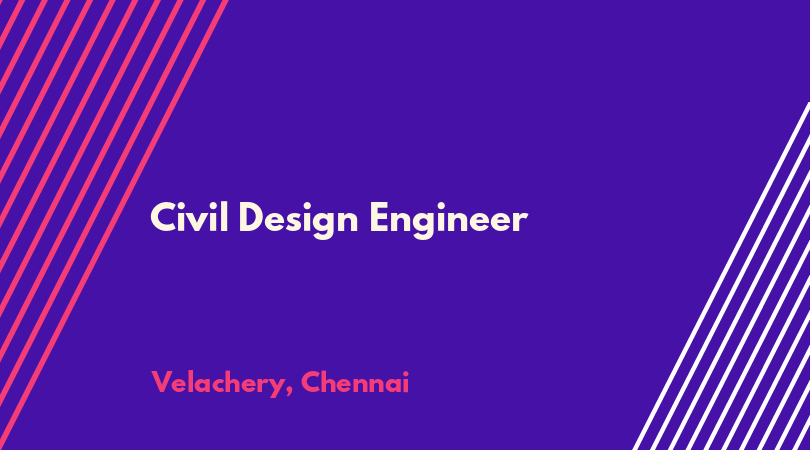 Civil Design Engineer

Velachery, Chennai